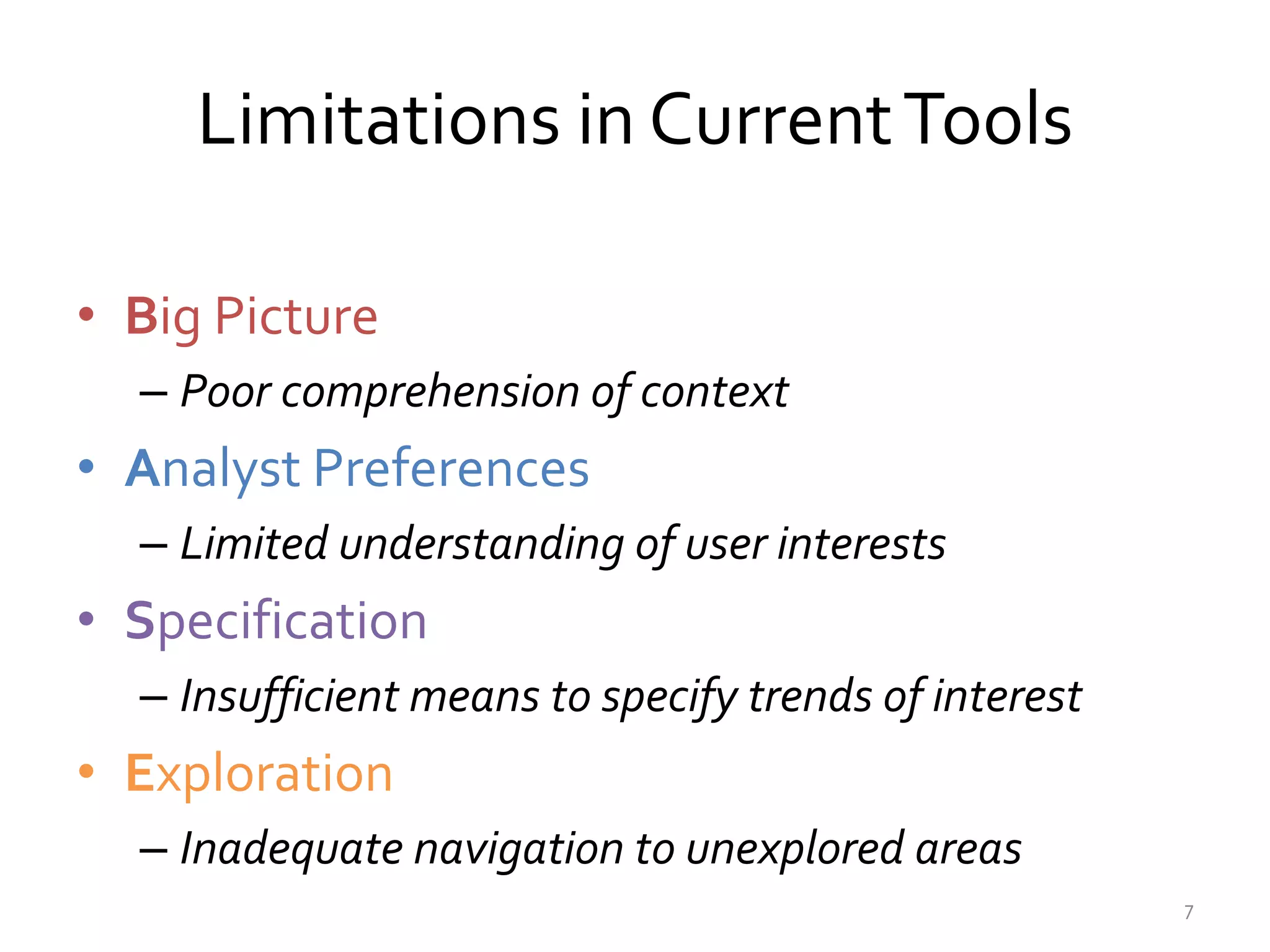 Limitations in Current Tools

• Big Picture
– Poor comprehension of context
• Analyst Preferences
– Limited understanding of user interests
• Specification
– Insufficient means to specify trends of interest
• Exploration
– Inadequate navigation to unexplored areas

7